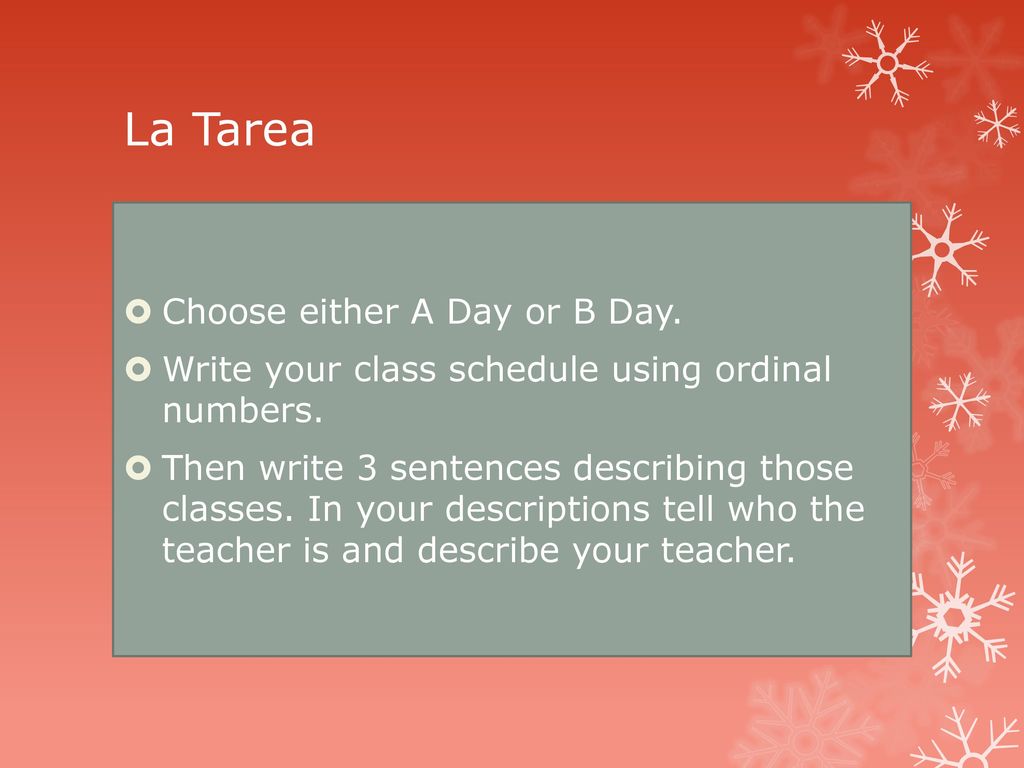 La Tarea

Choose either A Day or B Day.

Write your class schedule using ordinal numbers.

Then write 3 sentences describing those classes. In your descriptions tell who the teacher is and describe your teacher.